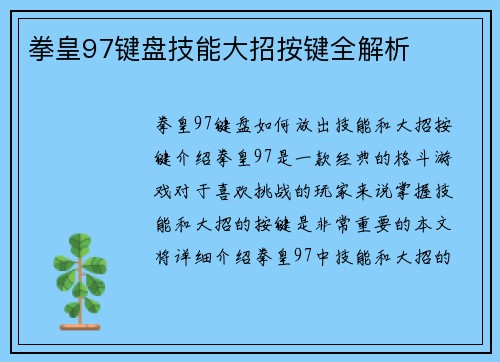 拳皇97键盘技能大招按键全解析

拳皇97键盘如何放出技能和大招按键介绍拳皇97是一款经典的格斗游戏对于喜欢挑战的玩家来说掌握技能和大招的按键是非常重要的本文将详细介绍拳皇97中技能和大招的